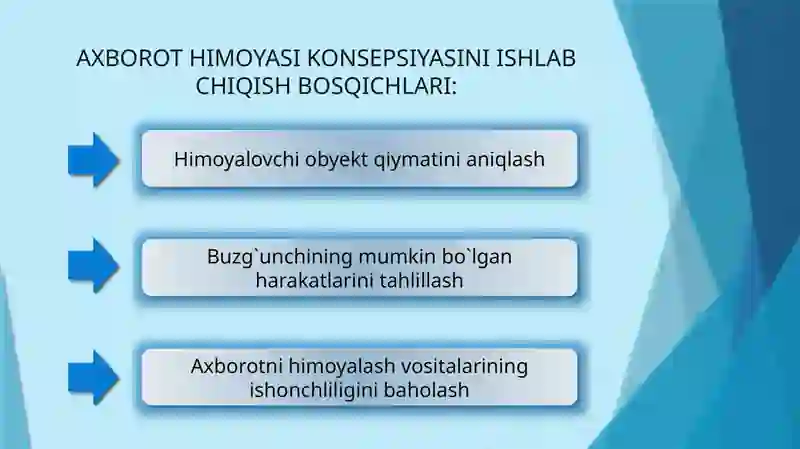 AXBOROT HIMOYASI KONSEPSIYASINI ISHLAB CHIQISH BOSQICHLARI:

Himoyalovchi obyekt qiymatini aniqlash

Buzg`unchining mumkin bo`lgan harakatlarini tahlillash

Axborotni himoyalash vositalarining ishonchliligini baholash